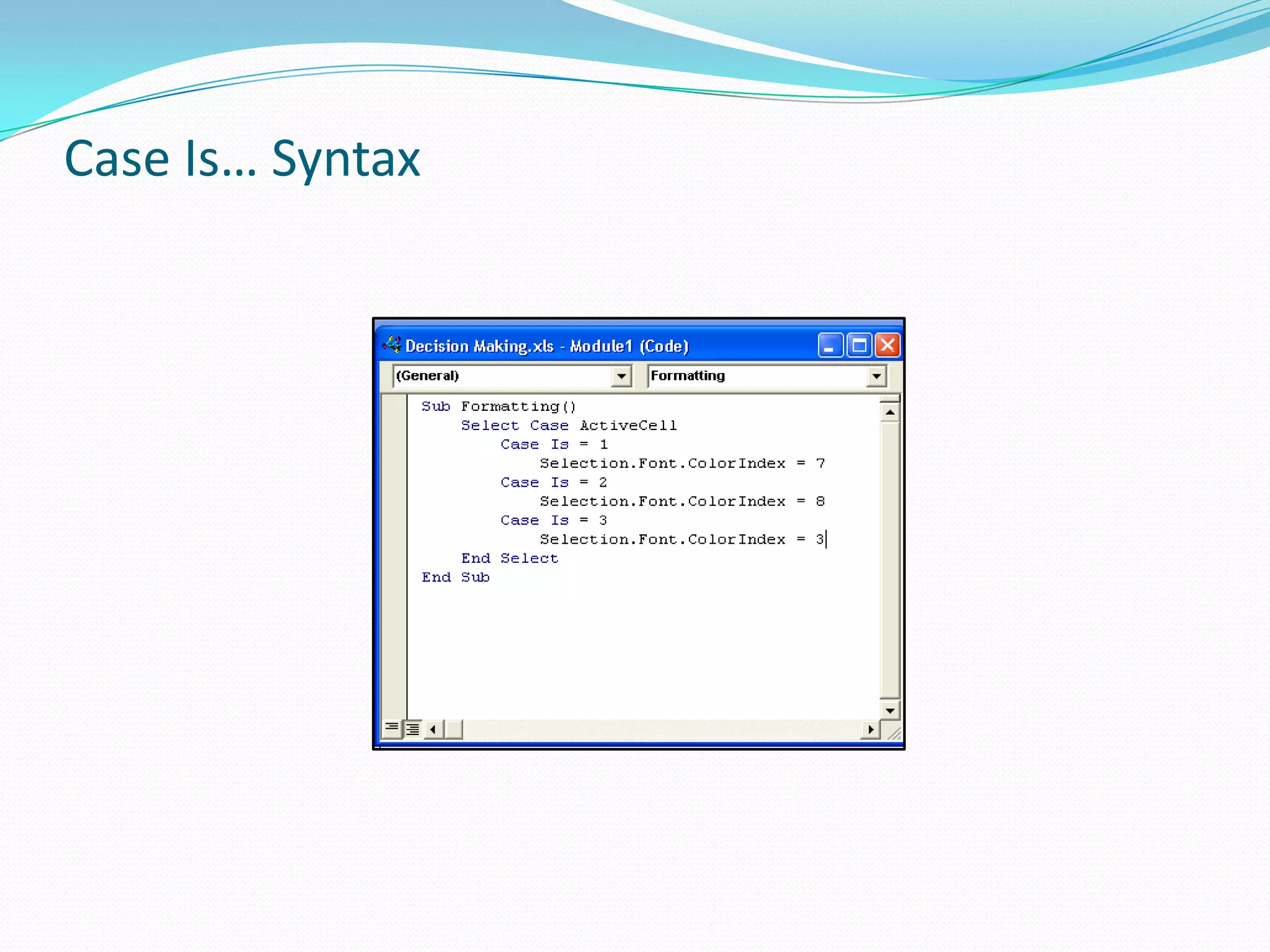 Case Is… Syntax

Decision Making.xls - Module1 (Code)

(General)

Formatting

Sub Formatting()
    Select Case ActiveCell
        Case Is = 1
            Selection.Font.ColorIndex = 7
        Case Is = 2
            Selection.Font.ColorIndex = 8
        Case Is = 3
            Selection.Font.ColorIndex = 3
    End Select
End Sub